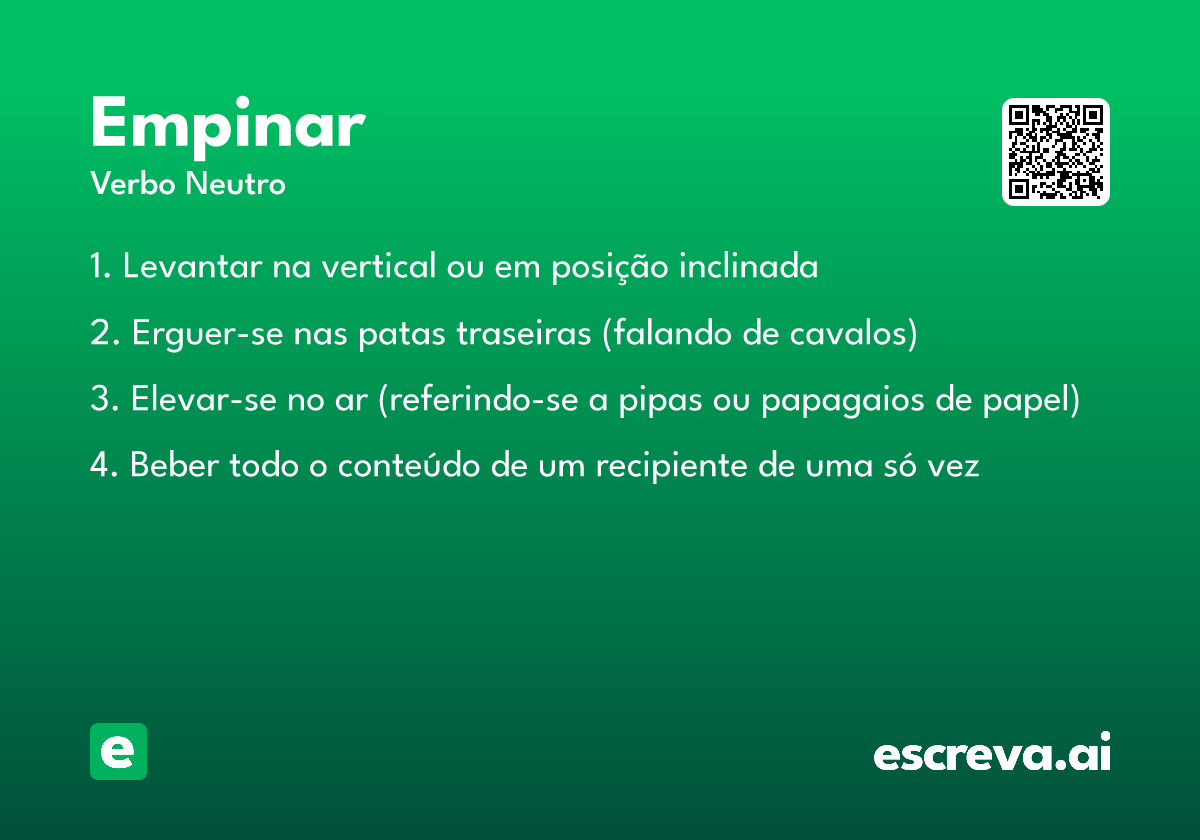 Empinar
Verbo Neutro

1. Levantar na vertical ou em posição inclinada

2. Erguer-se nas patas traseiras (falando de cavalos)

3. Elevar-se no ar (referindo-se a pipas ou papagaios de papel)

4. Beber todo o conteúdo de um recipiente de uma só vez

e

escreva.ai